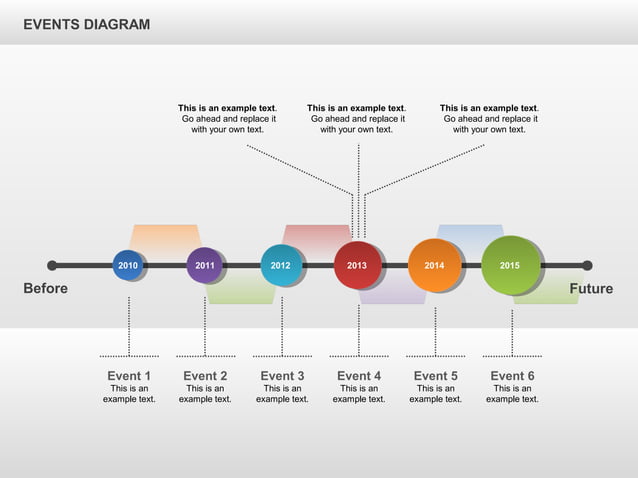 EVENTS DIAGRAM

This is an example text. Go ahead and replace it with your own text.

This is an example text. Go ahead and replace it with your own text.

This is an example text. Go ahead and replace it with your own text.

2010

2011

2012

2013

2014

2015

Before

Future

Event 1
This is an example text.

Event 2
This is an example text.

Event 3
This is an example text.

Event 4
This is an example text.

Event 5
This is an example text.

Event 6
This is an example text.